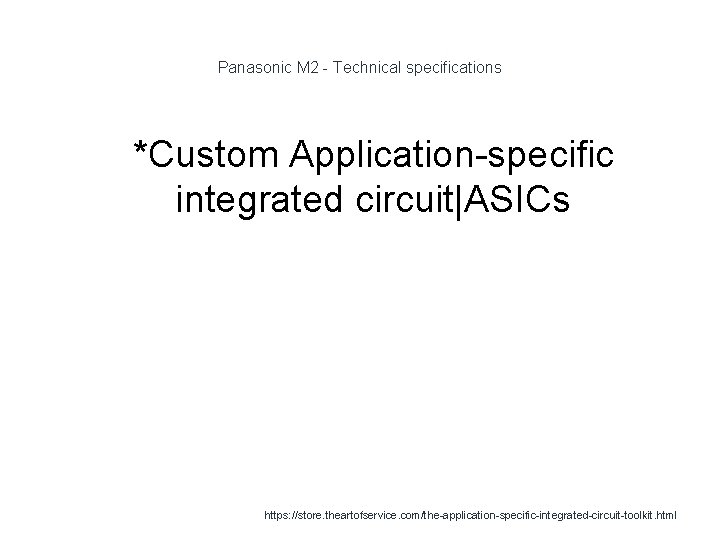 Panasonic M2 - Technical specifications

*Custom Application-specific integrated circuit|ASICs

https://store.theartofservice.com/the-application-specific-integrated-circuit-toolkit.html